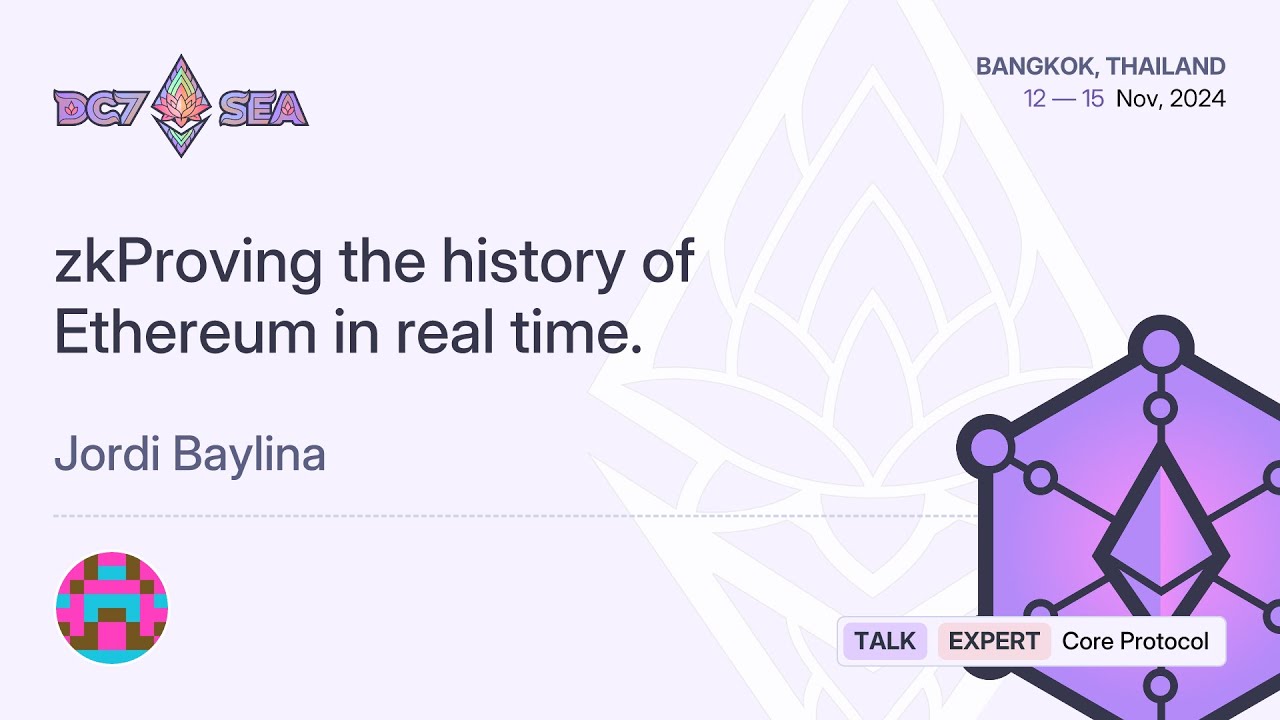 DC7 SEA

BANGKOK, THAILAND
12 — 15 Nov, 2024

zkProving the history of Ethereum in real time.

Jordi Baylina

TALK EXPERT Core Protocol